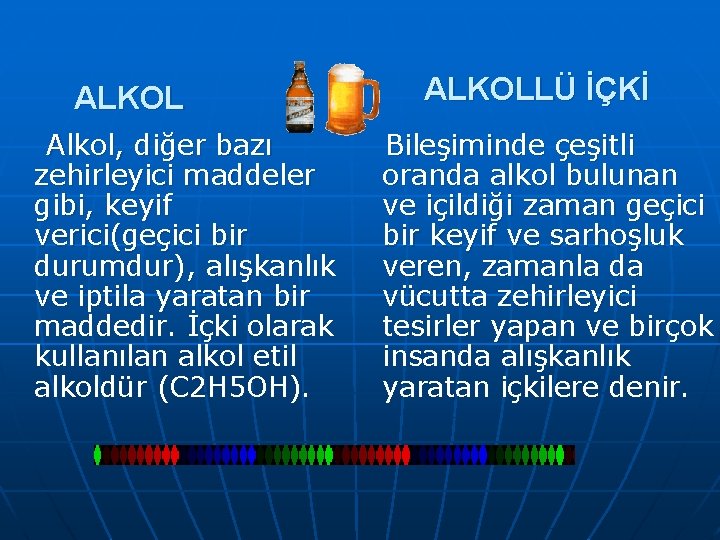 ALKOL

Alkol, diğer bazı zehirleyici maddeler gibi, keyif verici(geçici bir durumdur), alışkanlık ve iptila yaratan bir maddedir. İçki olarak kullanılan alkol etil alkoldür (C2H5OH).

ALKOLLÜ İÇKİ

Bileşiminde çeşitli oranda alkol bulunan ve içildiği zaman geçici bir keyif ve sarhoşluk veren, zamanla da vücutta zehirleyici tesirler yapan ve birçok insanda alışkanlık yaratan içkilere denir.